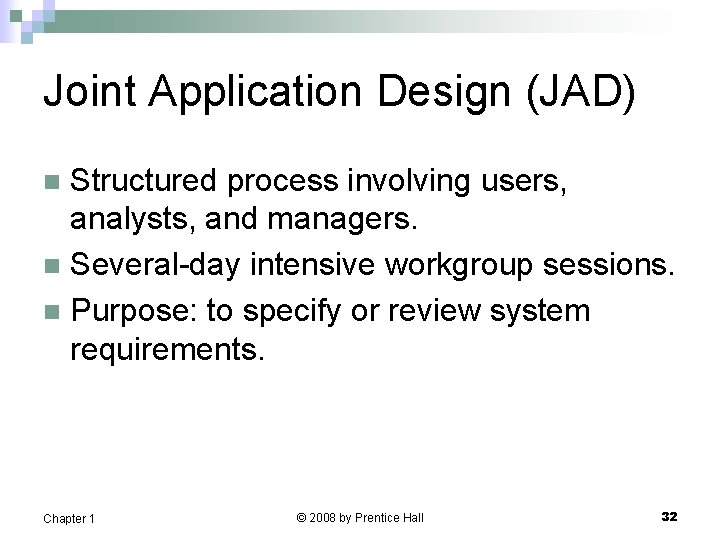 Joint Application Design (JAD)

- Structured process involving users, analysts, and managers.
- Several-day intensive workgroup sessions.
- Purpose: to specify or review system requirements.

Chapter 1

© 2008 by Prentice Hall

32